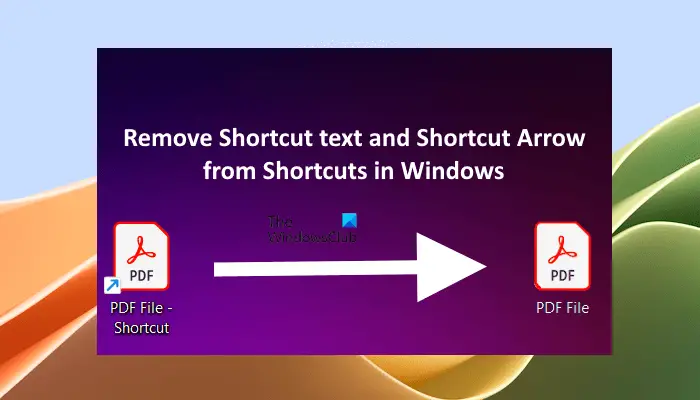 Remove Shortcut text and Shortcut Arrow from Shortcuts in Windows

The WindowsClub

PDF

PDF File - Shortcut

PDF

PDF File